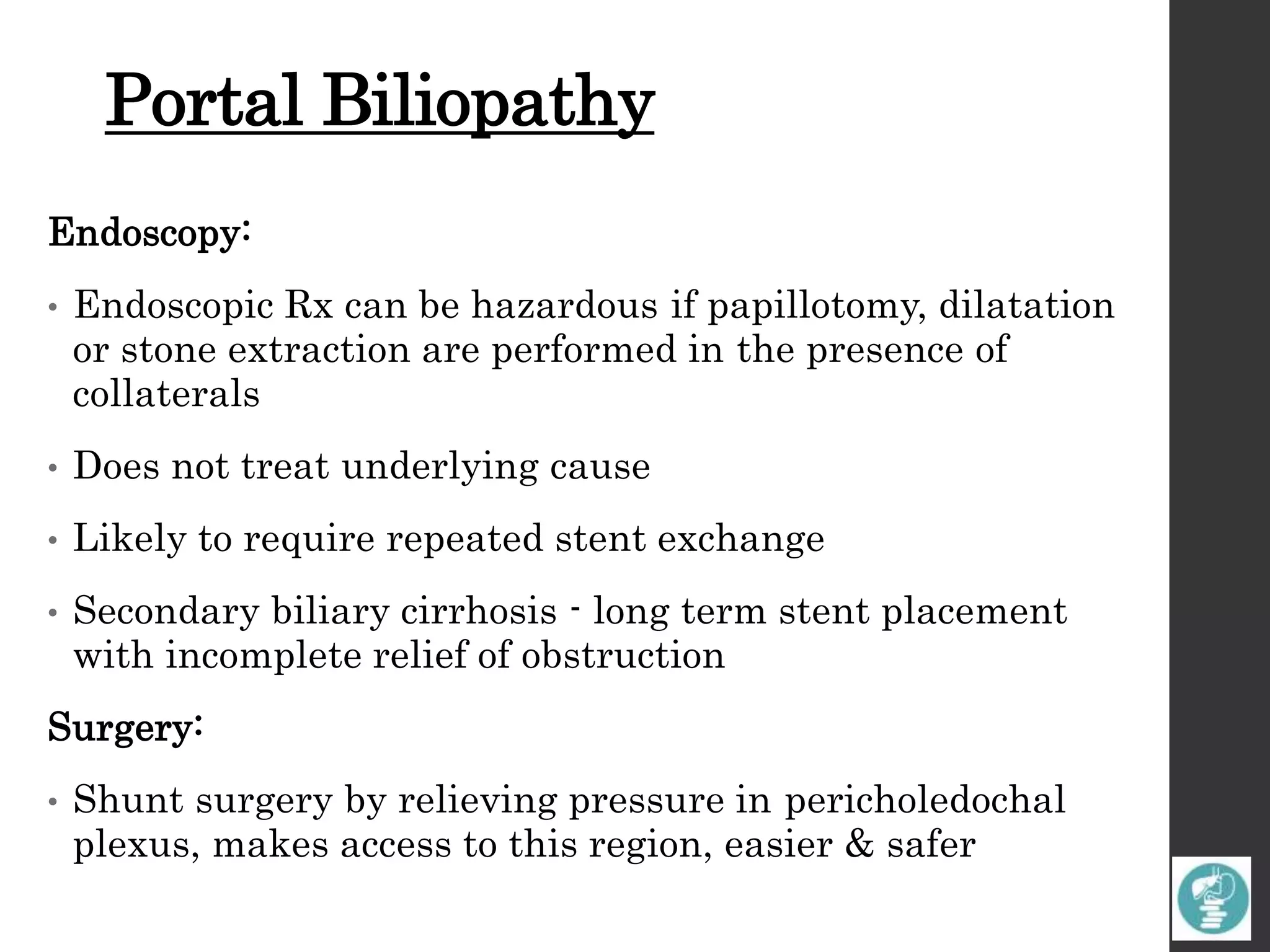 Portal Biliopathy

Endoscopy:

• Endoscopic Rx can be hazardous if papillotomy, dilatation or stone extraction are performed in the presence of collaterals

• Does not treat underlying cause

• Likely to require repeated stent exchange

• Secondary biliary cirrhosis - long term stent placement with incomplete relief of obstruction

Surgery:

• Shunt surgery by relieving pressure in pericholedochal plexus, makes access to this region, easier & safer